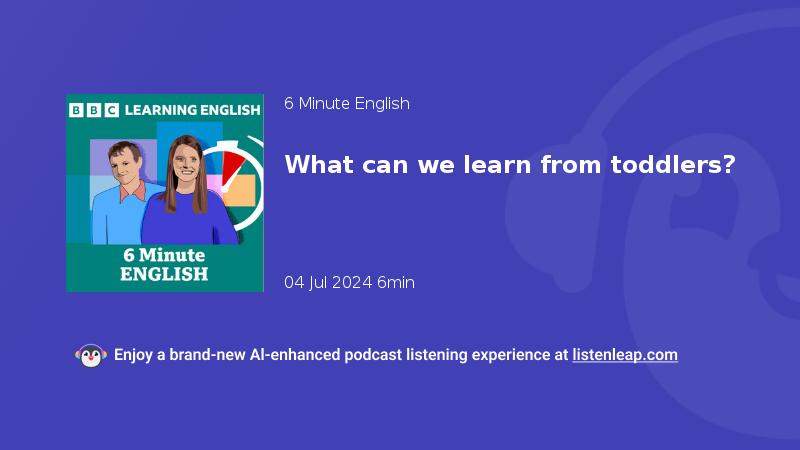 BBC LEARNING ENGLISH

6 Minute ENGLISH

6 Minute English

What can we learn from toddlers?

04 Jul 2024 6min

Enjoy a brand-new AI-enhanced podcast listening experience at listenleap.com